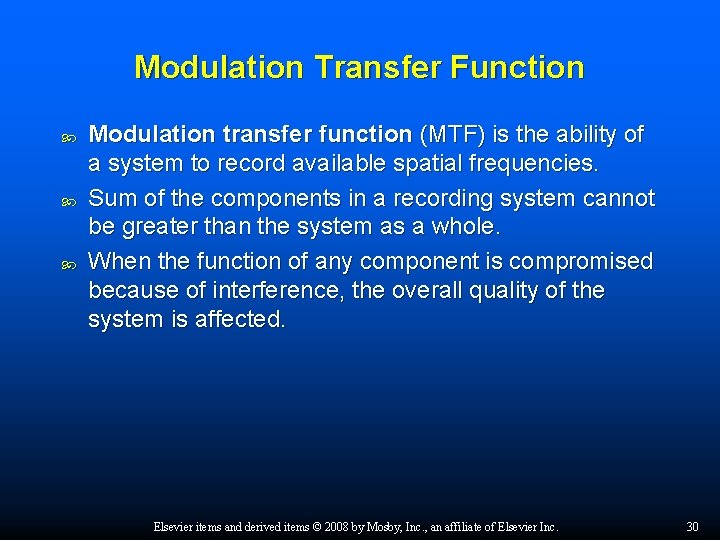 Modulation Transfer Function

Modulation transfer function (MTF) is the ability of a system to record available spatial frequencies.

Sum of the components in a recording system cannot be greater than the system as a whole.

When the function of any component is compromised because of interference, the overall quality of the system is affected.

Elsevier items and derived items © 2008 by Mosby, Inc., an affiliate of Elsevier Inc. 30